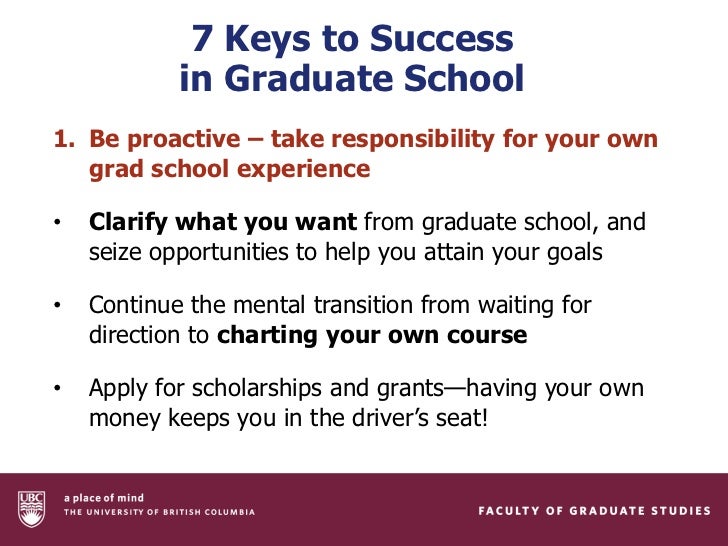 7 Keys to Success in Graduate School

1. Be proactive – take responsibility for your own grad school experience

• Clarify what you want from graduate school, and seize opportunities to help you attain your goals

• Continue the mental transition from waiting for direction to charting your own course

• Apply for scholarships and grants—having your own money keeps you in the driver's seat!

UBC a place of mind THE UNIVERSITY OF BRITISH COLUMBIA

FACULTY OF GRADUATE STUDIES